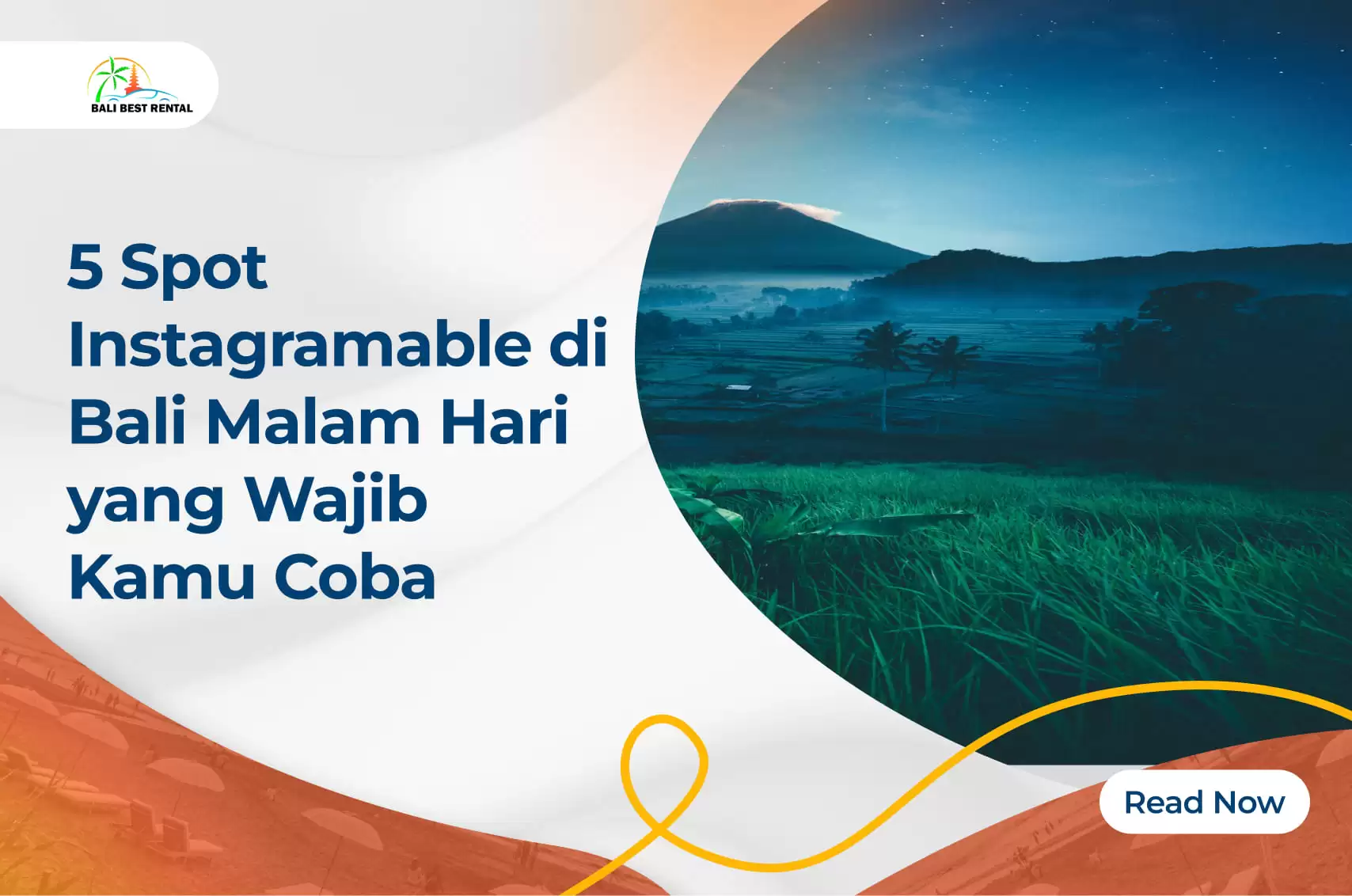 BALI BEST RENTAL

5 Spot Instagramable di Bali Malam Hari yang Wajib Kamu Coba

Read Now